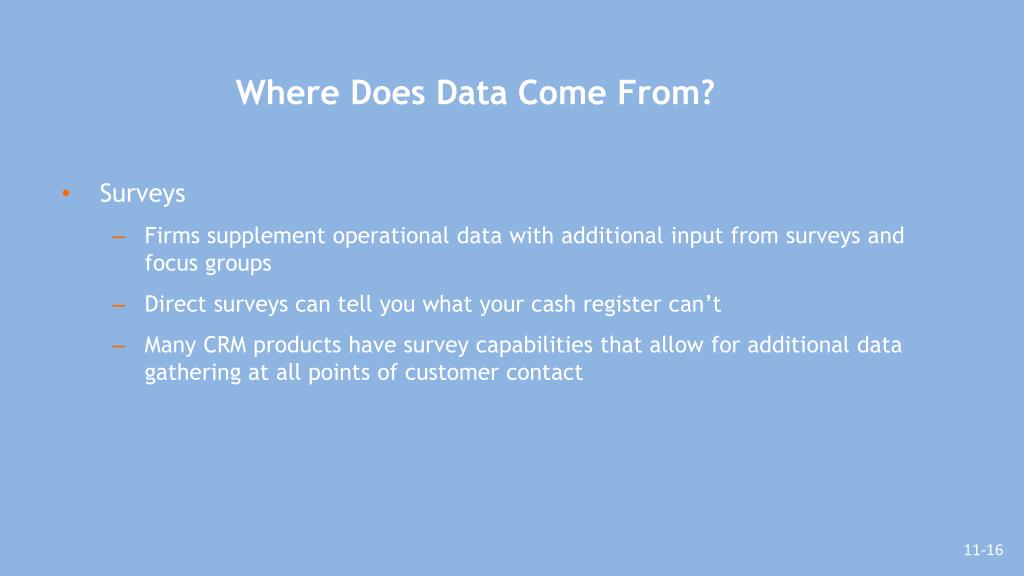 Where Does Data Come From?

• Surveys
– Firms supplement operational data with additional input from surveys and focus groups
– Direct surveys can tell you what your cash register can’t
– Many CRM products have survey capabilities that allow for additional data gathering at all points of customer contact

11-16